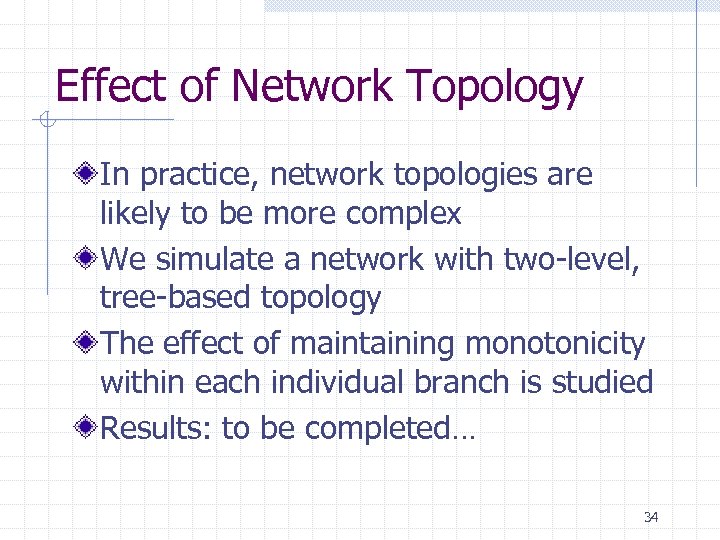 Effect of Network Topology

In practice, network topologies are likely to be more complex

We simulate a network with two-level, tree-based topology

The effect of maintaining monotonicity within each individual branch is studied

Results: to be completed…

34